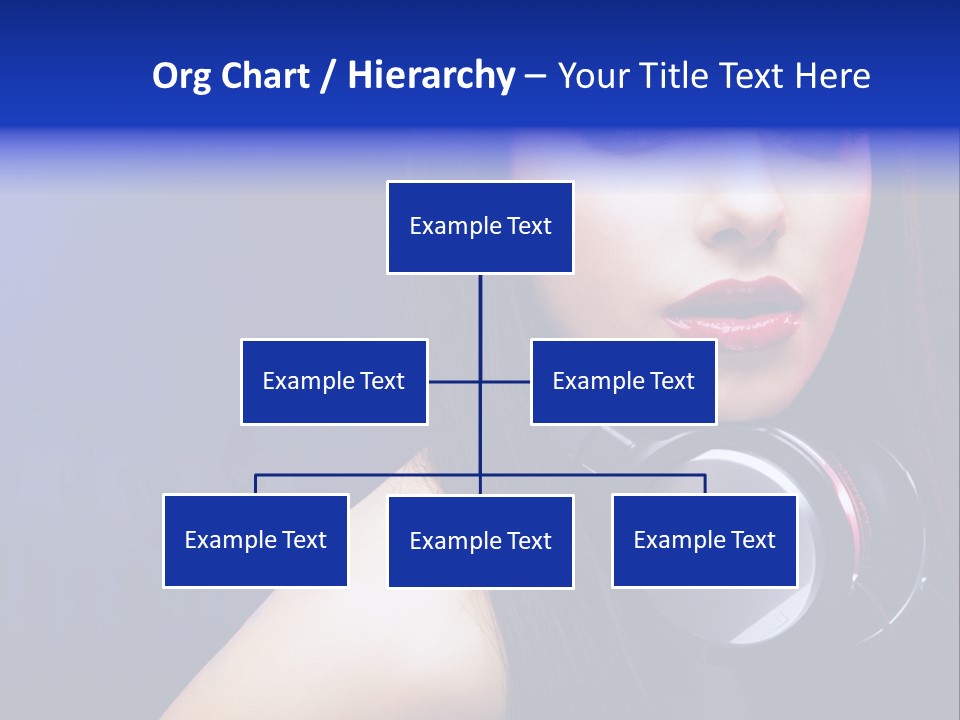 Org Chart / Hierarchy – Your Title Text Here

Example Text

Example Text

Example Text

Example Text

Example Text

Example Text